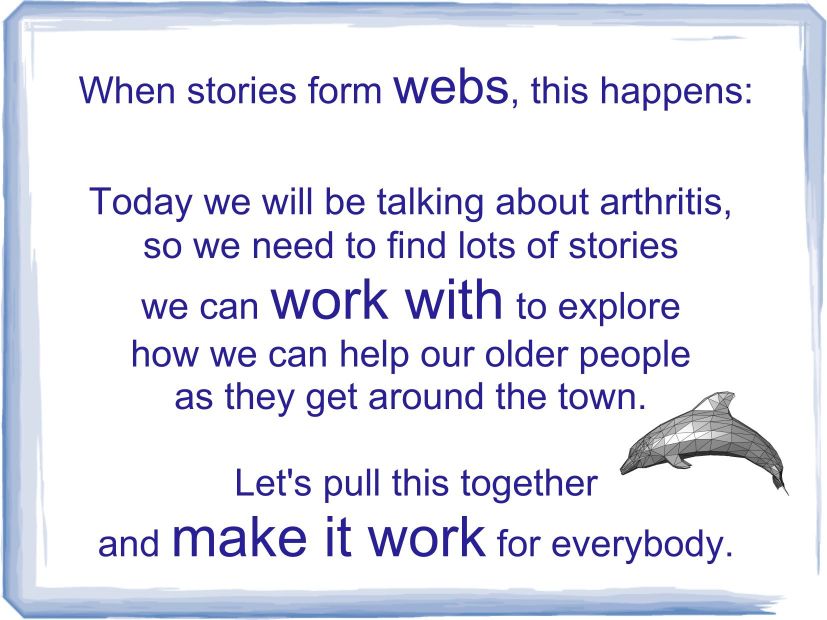 When stories form webs, this happens:

Today we will be talking about arthritis, so we need to find lots of stories we can work with to explore how we can help our older people as they get around the town.

Let's pull this together and make it work for everybody.